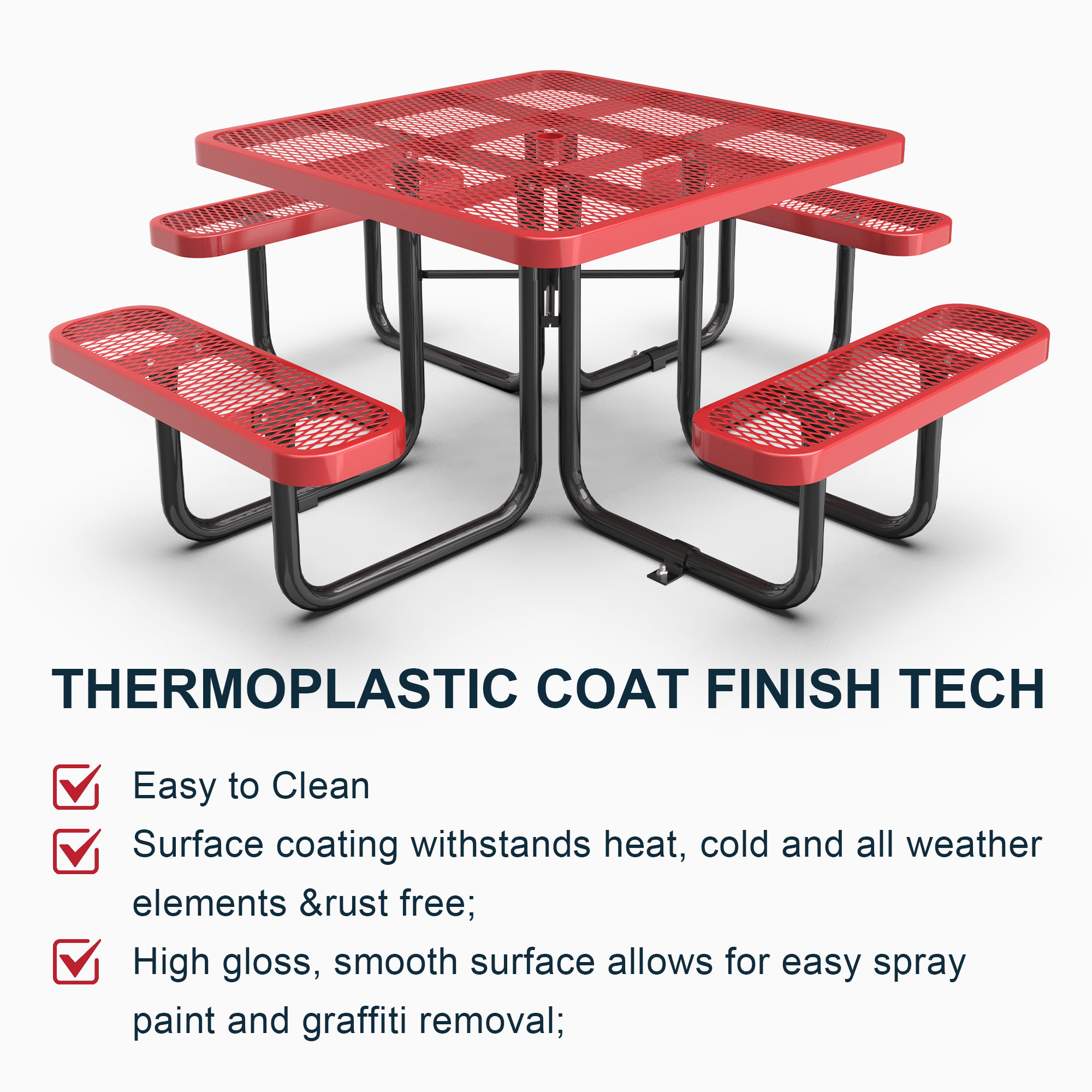 THERMOPLASTIC COAT FINISH TECH

Easy to Clean

Surface coating withstands heat, cold and all weather elements &rust free;

High gloss, smooth surface allows for easy spray paint and graffiti removal;